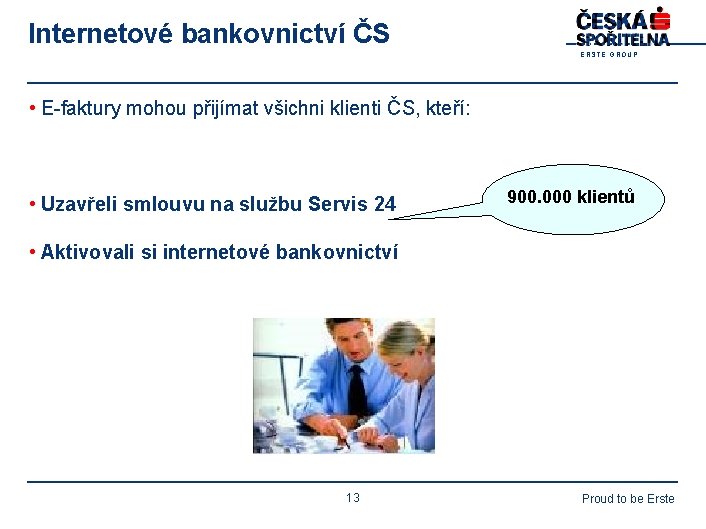 Internetové bankovnictví ČS

ČESKÁ SPOŘITELNA
ERSTE GROUP

• E-faktury mohou přijímat všichni klienti ČS, kteří:

• Uzavřeli smlouvu na službu Servis 24

900.000 klientů

• Aktivovali si internetové bankovnictví

13

Proud to be Erste